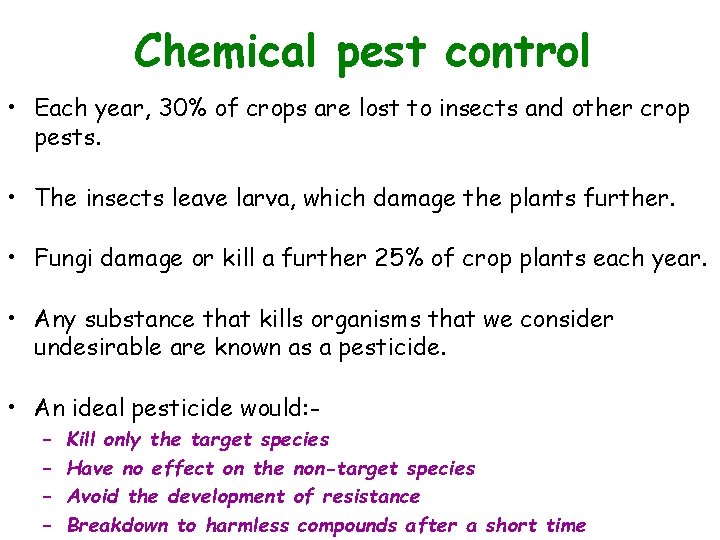 Chemical pest control

• Each year, 30% of crops are lost to insects and other crop pests.

• The insects leave larva, which damage the plants further.

• Fungi damage or kill a further 25% of crop plants each year.

• Any substance that kills organisms that we consider undesirable are known as a pesticide.

• An ideal pesticide would:-
– Kill only the target species
– Have no effect on the non-target species
– Avoid the development of resistance
– Breakdown to harmless compounds after a short time